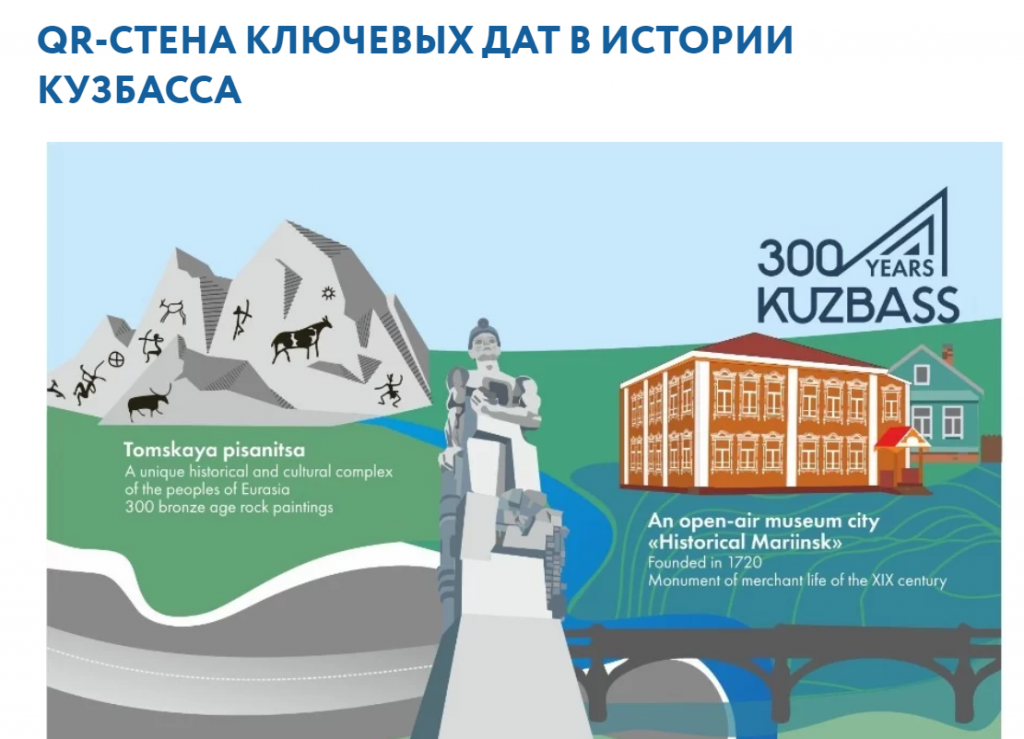 QR-СТЕНА КЛЮЧЕВЫХ ДАТ В ИСТОРИИ КУЗБАССА

300 YEARS KUZBASS

Tomskaya pisanitsa
A unique historical and cultural complex of the peoples of Eurasia
300 bronze age rock paintings

An open-air museum city «Historical Mariinsk»
Founded in 1720
Monument of merchant life of the XIX century